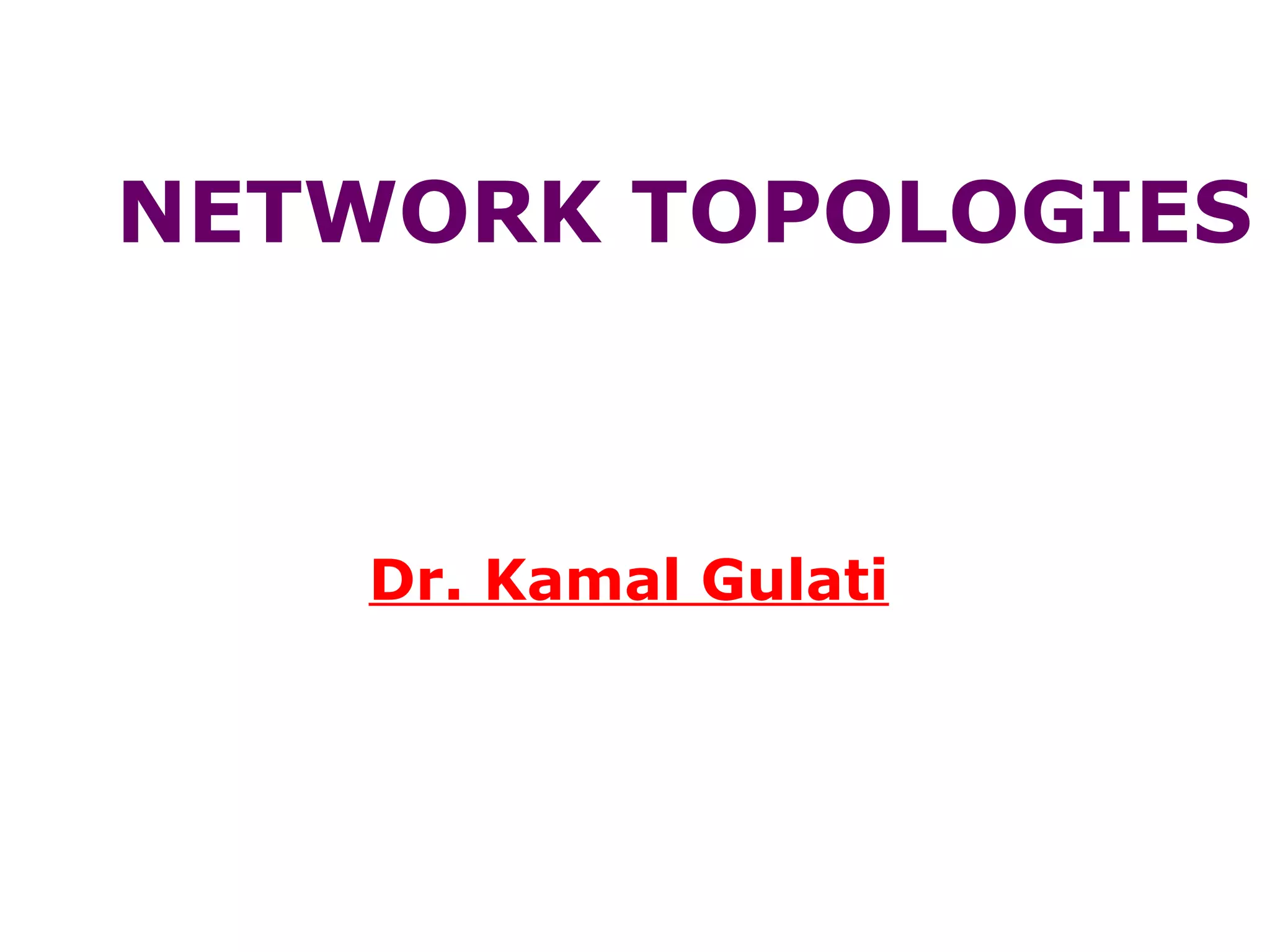 NETWORK TOPOLOGIES

Dr. Kamal Gulati